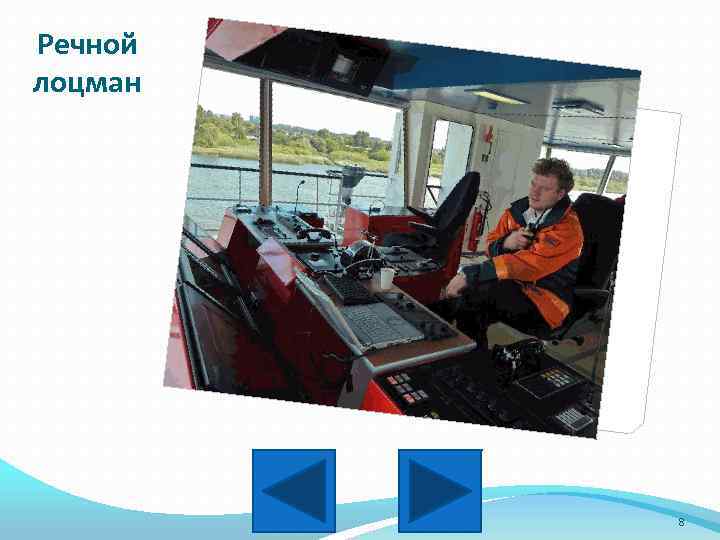 Речной лоцман

8